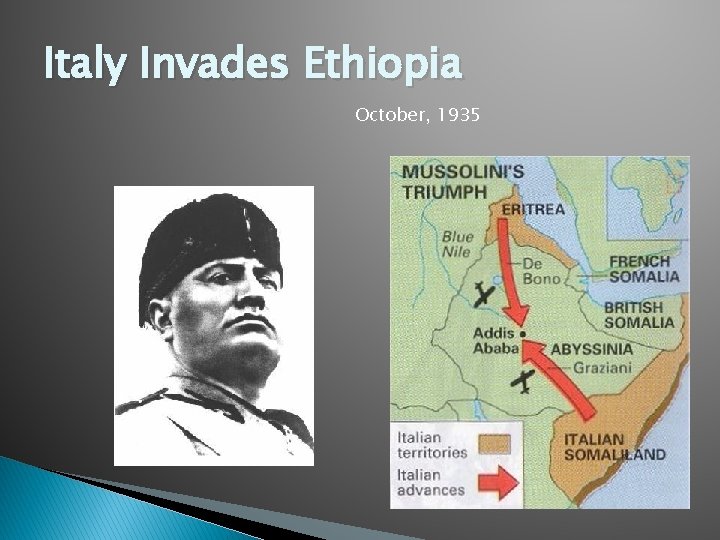 Italy Invades Ethiopia

October, 1935

MUSSOLINI'S TRIUMPH

ERITREA

Blue Nile

De Bono

FRENCH SOMALIA

BRITISH SOMALIA

Addis Ababa

ABYSSINIA

Graziani

ITALIAN SOMALILAND

Italian territories

Italian advances